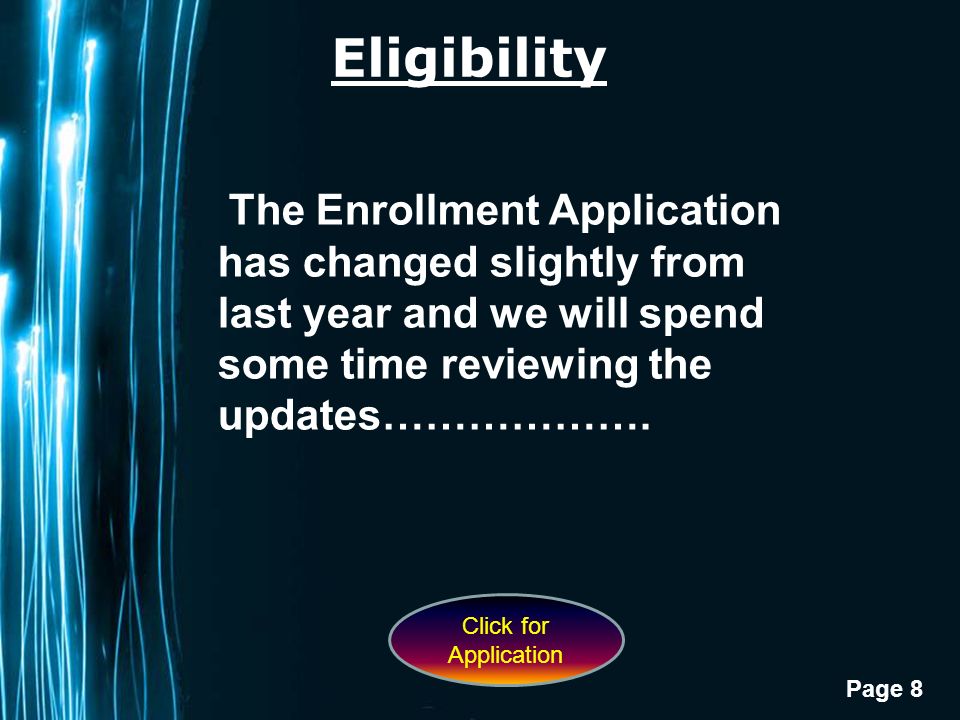 Eligibility

The Enrollment Application has changed slightly from last year and we will spend some time reviewing the updates……………….

Click for Application

Page 8